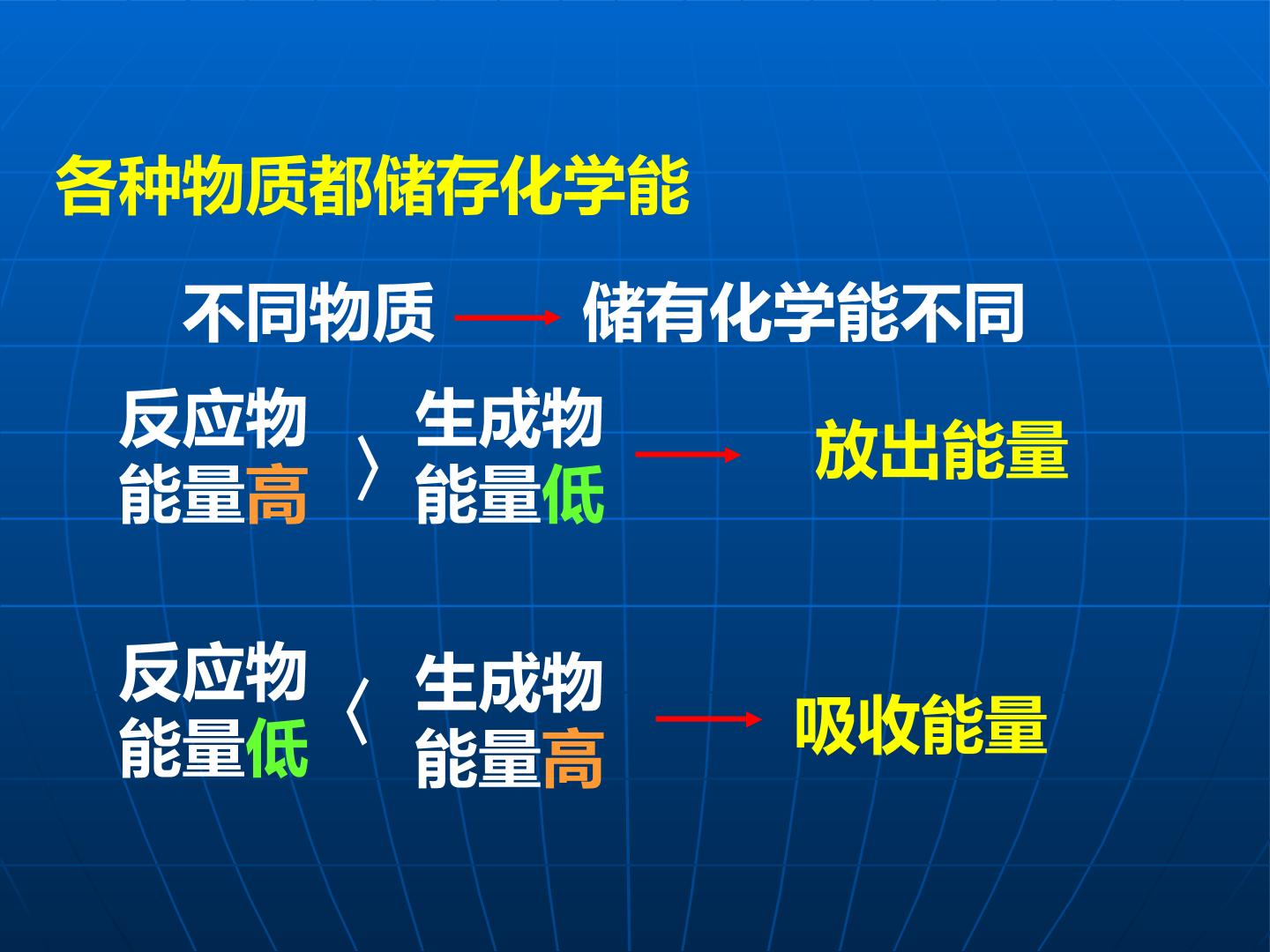 各种物质都储存化学能

不同物质 → 储有化学能不同

反应物
能量高 〉 生成物
能量低 → 放出能量

反应物
能量低 〈 生成物
能量高 → 吸收能量